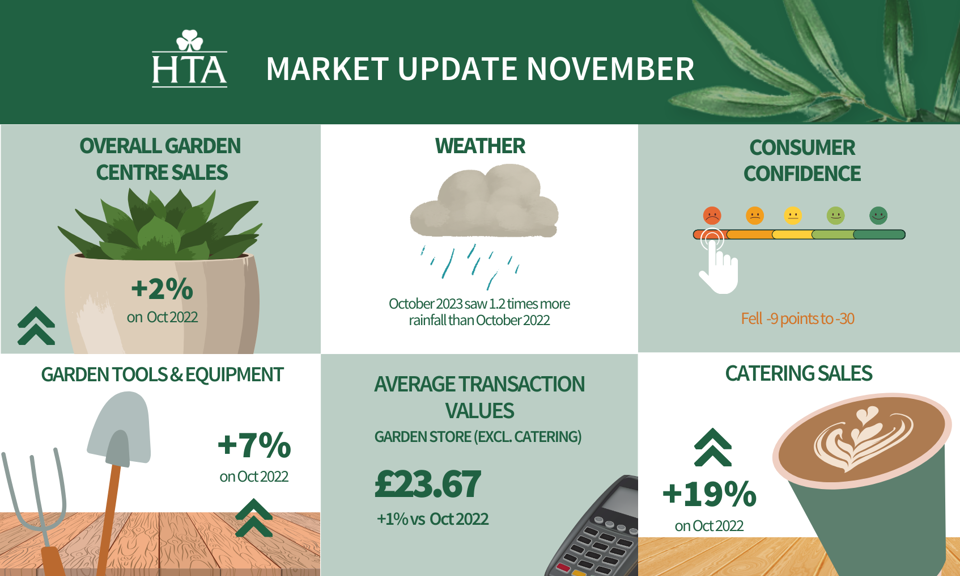 HTA

MARKET UPDATE NOVEMBER

OVERALL GARDEN CENTRE SALES

+2%
on Oct 2022

WEATHER

October 2023 saw 1.2 times more rainfall than October 2022

CONSUMER CONFIDENCE

Fell -9 points to -30

GARDEN TOOLS & EQUIPMENT

+7%
on Oct 2022

AVERAGE TRANSACTION VALUES
GARDEN STORE (EXCL. CATERING)

£23.67
+1% vs Oct 2022

CATERING SALES

+19%
on Oct 2022